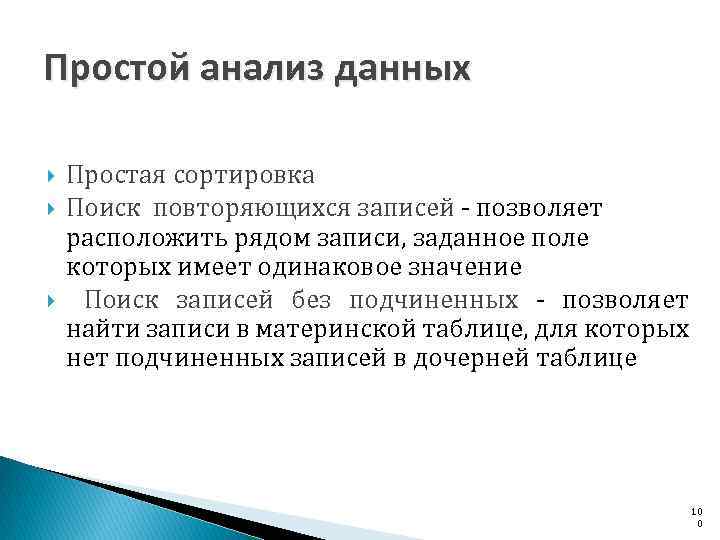 Простой анализ данных

Простая сортировка

Поиск повторяющихся записей - позволяет расположить рядом записи, заданное поле которых имеет одинаковое значение

Поиск записей без подчиненных - позволяет найти записи в материнской таблице, для которых нет подчиненных записей в дочерней таблице

100